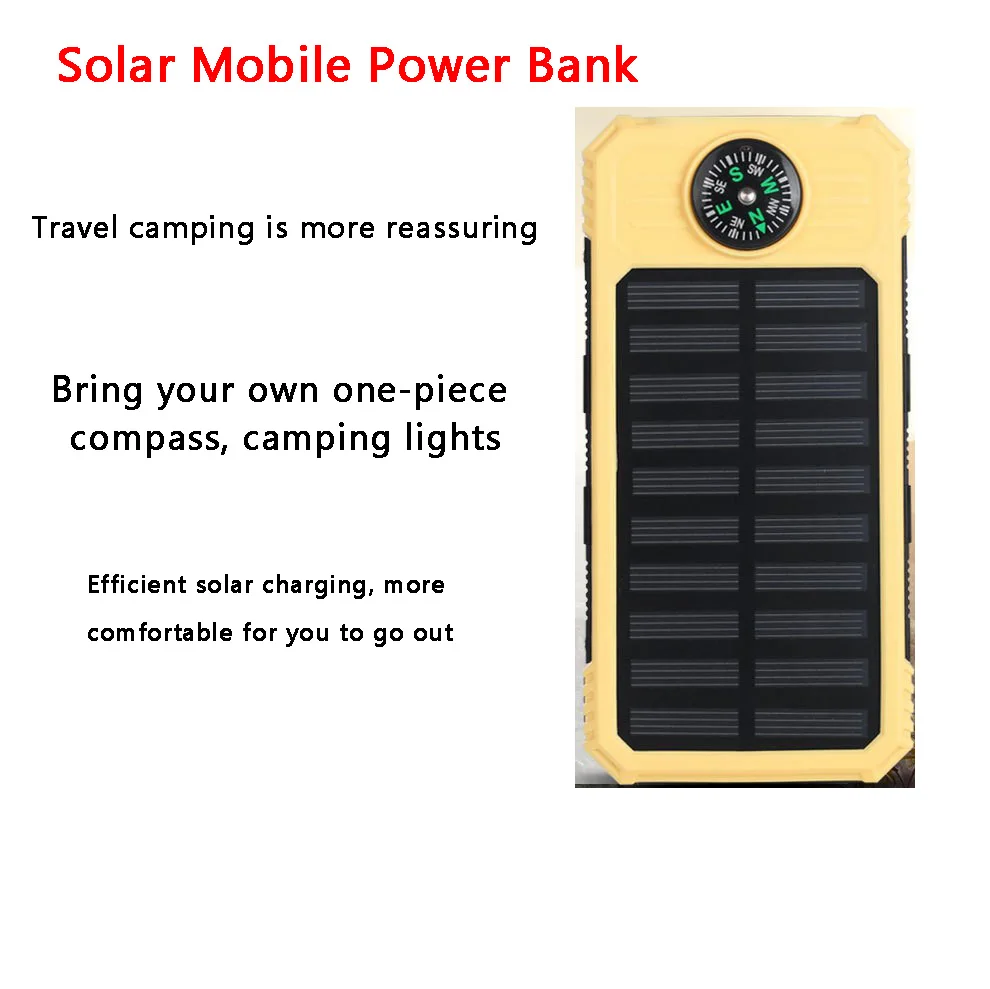 Solar Mobile Power Bank

Travel camping is more reassuring

Bring your own one-piece compass, camping lights

Efficient solar charging, more comfortable for you to go out

S SW W NW N NE E SE